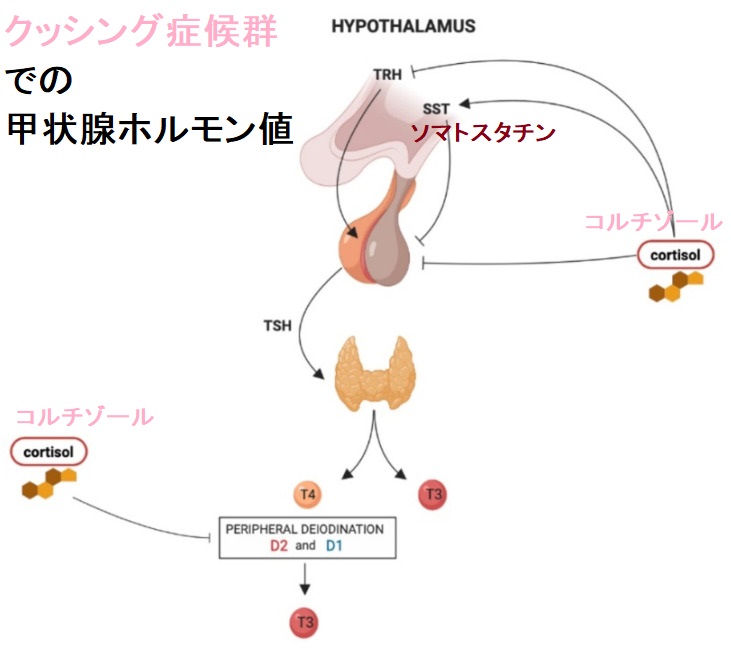 クッシング症候群
での
甲状腺ホルモン値

HYPOTHALAMUS

TRH

SST
ソマトスタチン

コルチゾール
cortisol

TSH

コルチゾール
cortisol

T4

T3

PERIPHERAL DEIODINATION
D2 and D1

T3